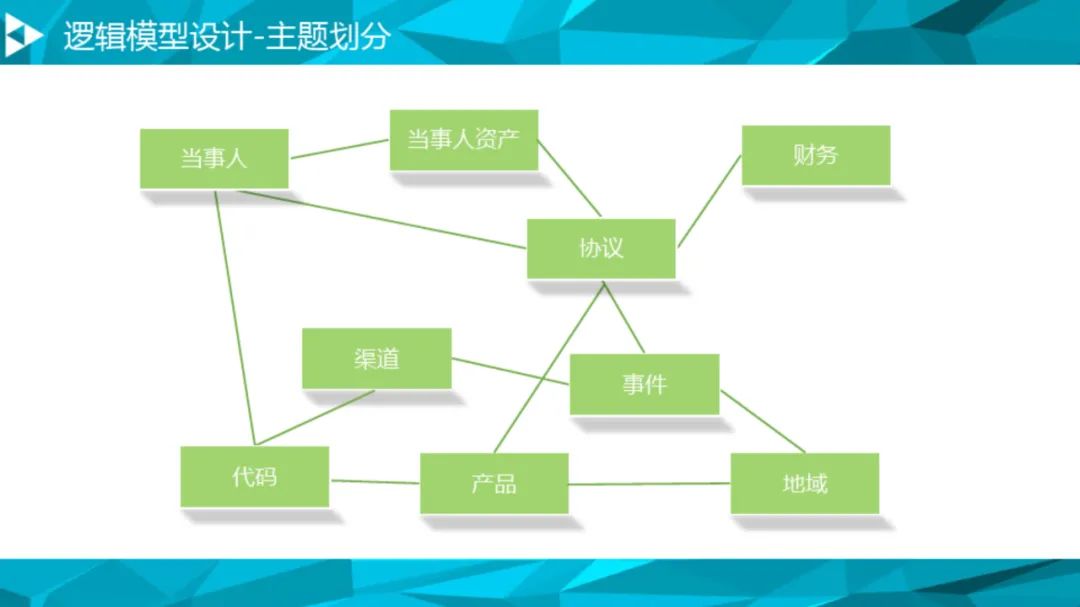 逻辑模型设计-主题划分

当事人

当事人资产

财务

协议

渠道

事件

代码

产品

地域